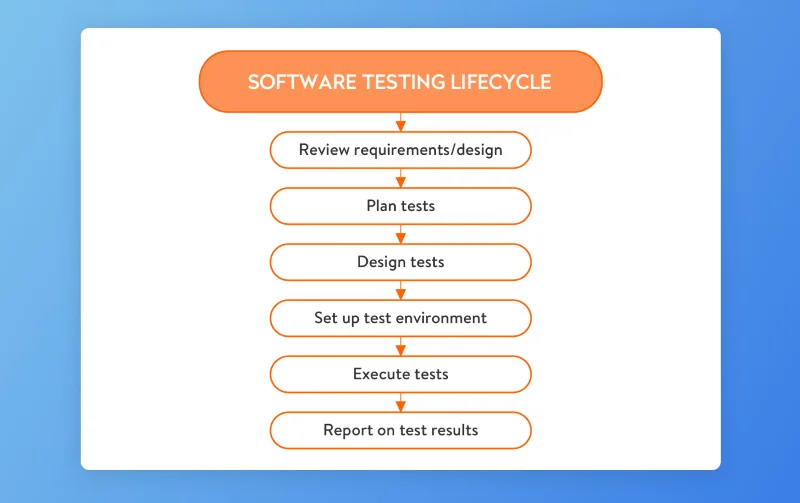 SOFTWARE TESTING LIFECYCLE

Review requirements/design

Plan tests

Design tests

Set up test environment

Execute tests

Report on test results